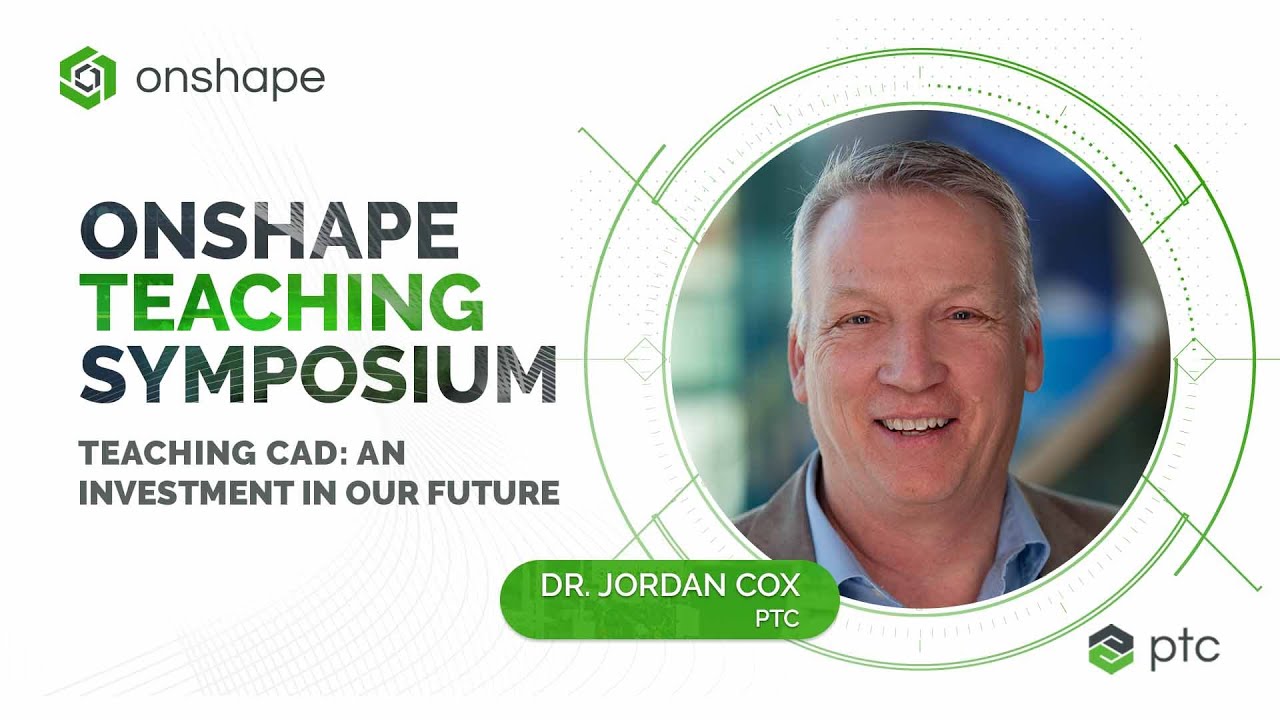 onshape

ONSHAPE TEACHING SYMPOSIUM

TEACHING CAD: AN INVESTMENT IN OUR FUTURE

DR. JORDAN COX
PTC

ptc